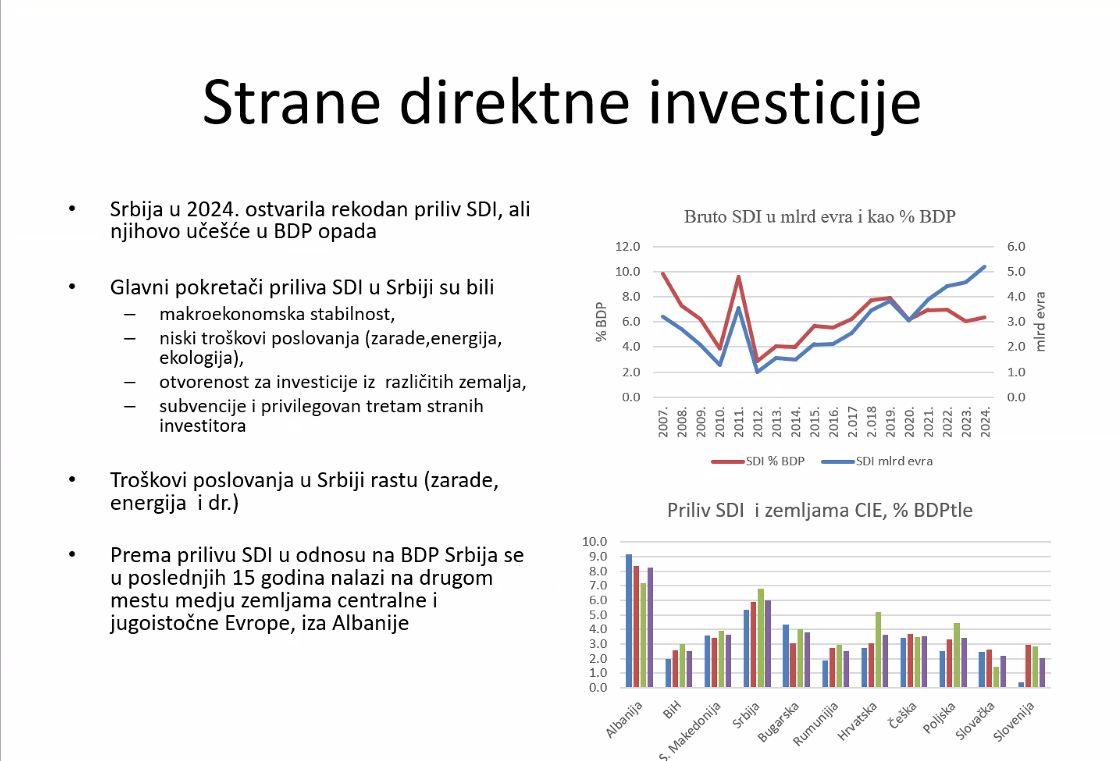 Strane direktne investicije

• Srbija u 2024. ostvarila rekodan priliv SDI, ali njihovo učešće u BDP opada

• Glavni pokretači priliva SDI u Srbiji su bili
– makroekonomska stabilnost,
– niski troškovi poslovanja (zarade,energija, ekologija),
– otvorenost za investicije iz različitih zemalja,
– subvencije i privilegovan tretam stranih investitora

• Troškovi poslovanja u Srbiji rastu (zarade, energija i dr.)

• Prema prilivu SDI u odnosu na BDP Srbija se u poslednjih 15 godina nalazi na drugom mestu medju zemljama centralne i jugoistočne Evrope, iza Albanije

Bruto SDI u mlrd evra i kao % BDP

12.0
10.0
8.0
6.0
4.0
2.0
0.0

% BDP

6.0
5.0
4.0
3.0
2.0
1.0
0.0

mlrd evra

2007. 2008. 2009. 2010. 2011. 2012. 2013. 2014. 2015. 2016. 2.017 2.018 2019. 2020. 2021. 2022. 2023. 2024.

SDI % BDP SDI mlrd evra

Priliv SDI i zemljama CIE, % BDPtle

10.0
9.0
8.0
7.0
6.0
5.0
4.0
3.0
2.0
1.0
0.0

Albanija BiH S. Makedonija Srbija Bugarska Rumunija Hrvatska Češka Poljska Slovačka Slovenija